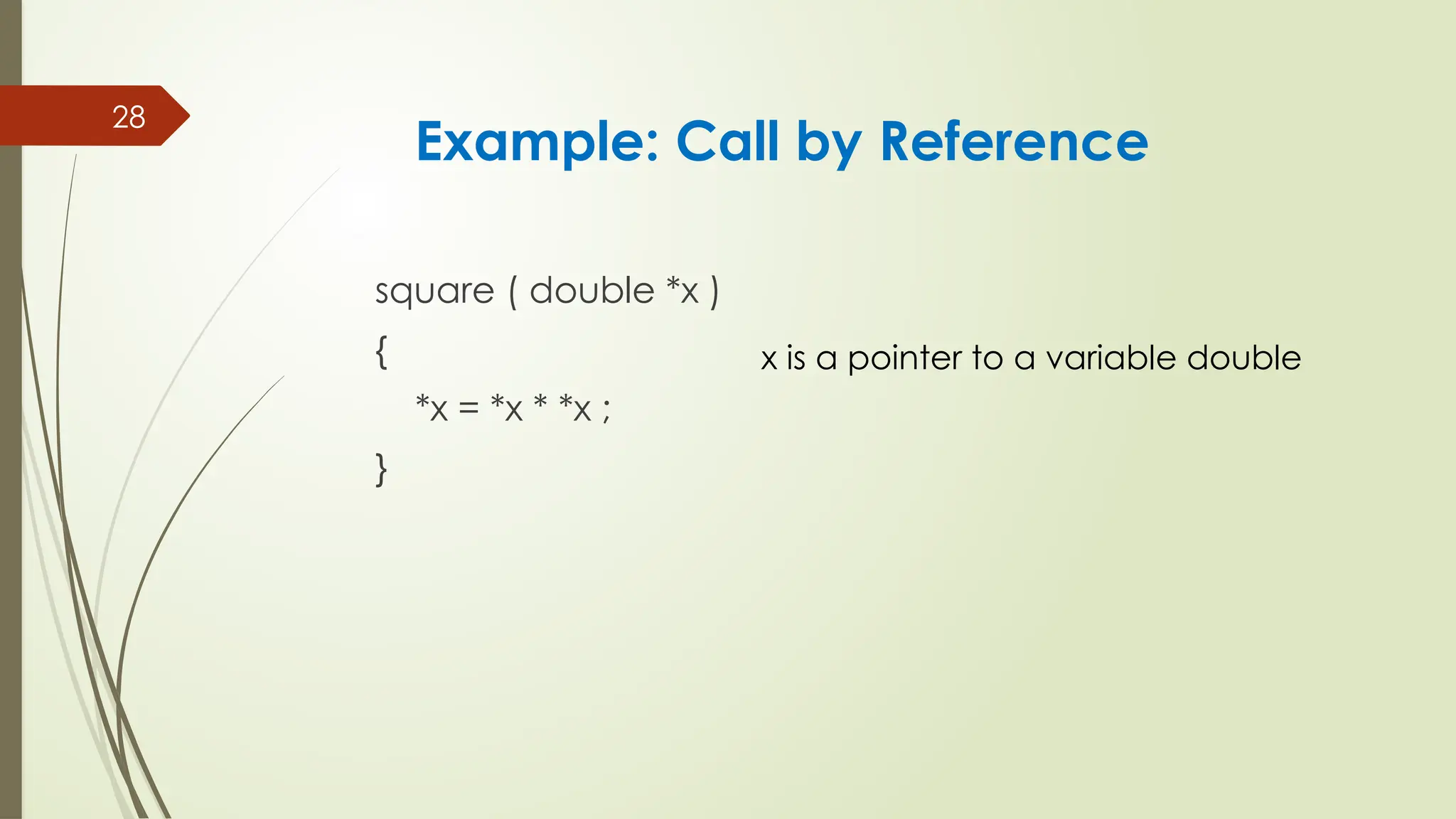 28

Example: Call by Reference

square ( double *x )

{

*x = *x * *x ;

}

x is a pointer to a variable double